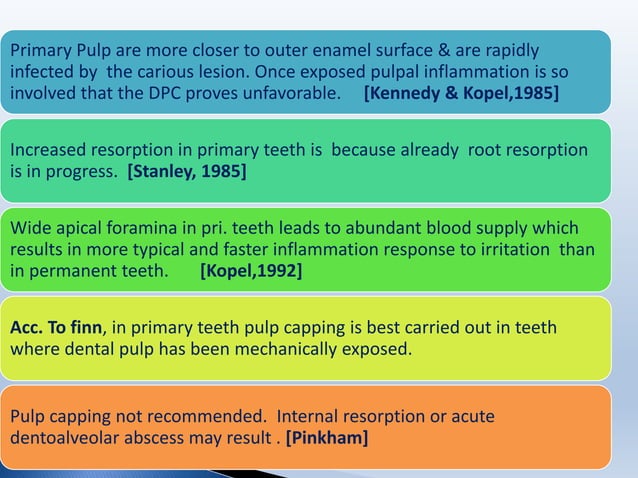 Primary Pulp are more closer to outer enamel surface & are rapidly infected by the carious lesion. Once exposed pulpal inflammation is so involved that the DPC proves unfavorable. [Kennedy & Kopel,1985]

Increased resorption in primary teeth is because already root resorption is in progress. [Stanley, 1985]

Wide apical foramina in pri. teeth leads to abundant blood supply which results in more typical and faster inflammation response to irritation than in permanent teeth. [Kopel,1992]

Acc. To finn, in primary teeth pulp capping is best carried out in teeth where dental pulp has been mechanically exposed.

Pulp capping not recommended. Internal resorption or acute dentoalveolar abscess may result . [Pinkham]